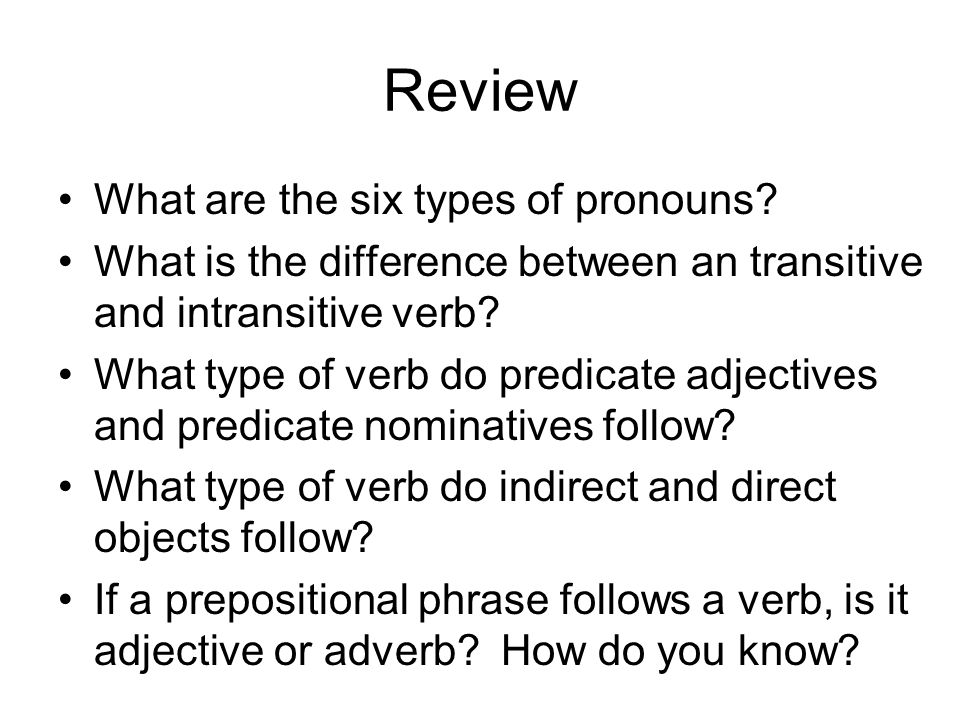 Review

• What are the six types of pronouns?
• What is the difference between an transitive and intransitive verb?
• What type of verb do predicate adjectives and predicate nominatives follow?
• What type of verb do indirect and direct objects follow?
• If a prepositional phrase follows a verb, is it adjective or adverb? How do you know?